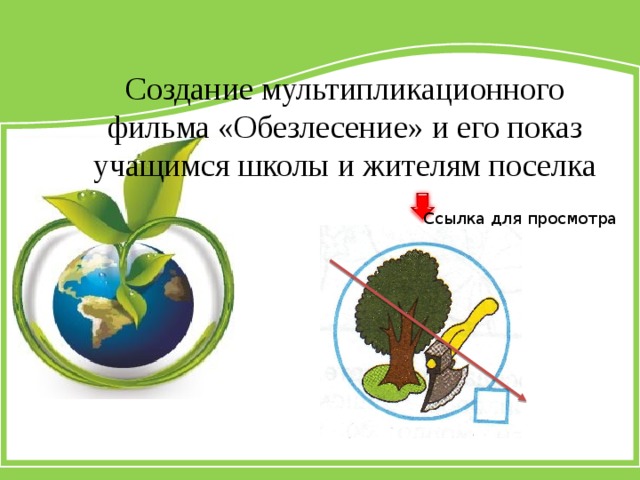 Создание мультипликационного фильма «Обезлесение» и его показ учащимся школы и жителям поселка

Ссылка для просмотра